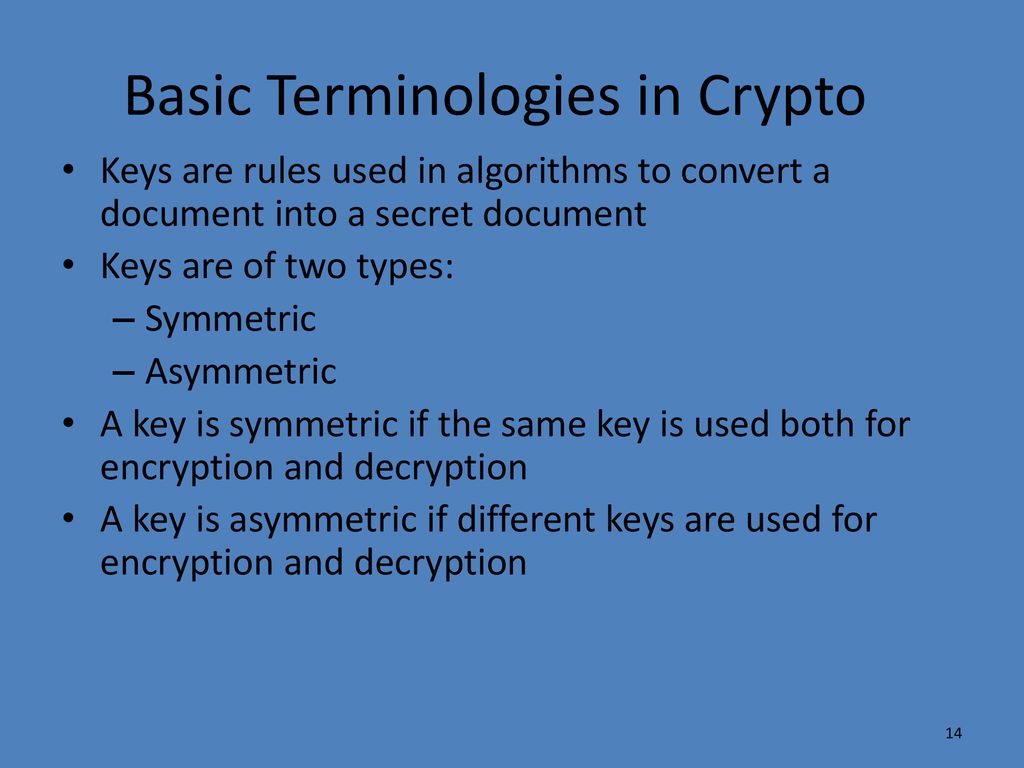 Basic Terminologies in Crypto

• Keys are rules used in algorithms to convert a document into a secret document
• Keys are of two types:
– Symmetric
– Asymmetric
• A key is symmetric if the same key is used both for encryption and decryption
• A key is asymmetric if different keys are used for encryption and decryption

14